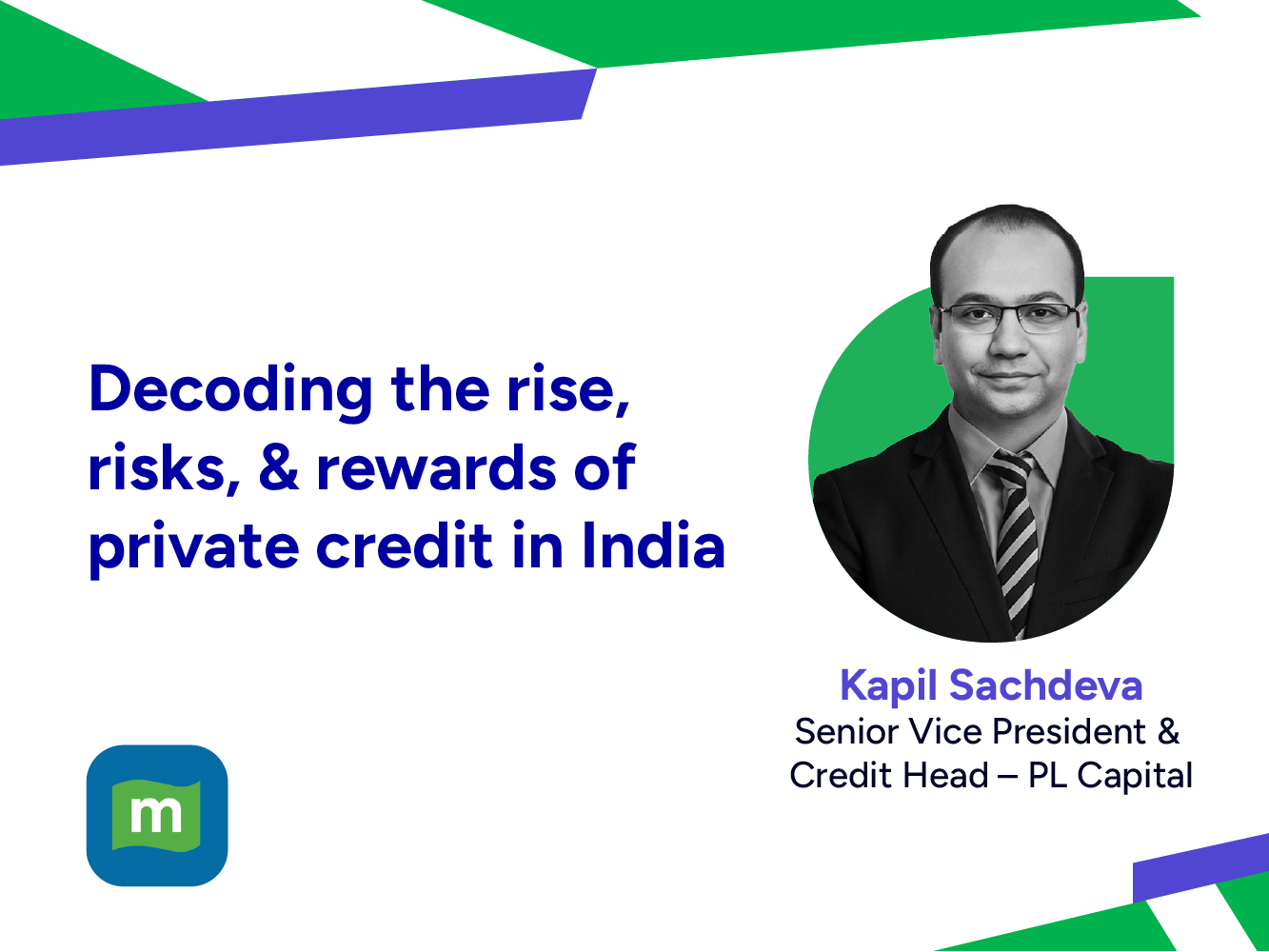 Decoding the rise, risks, & rewards of private credit in India

Kapil Sachdeva
Senior Vice President & Credit Head – PL Capital

m